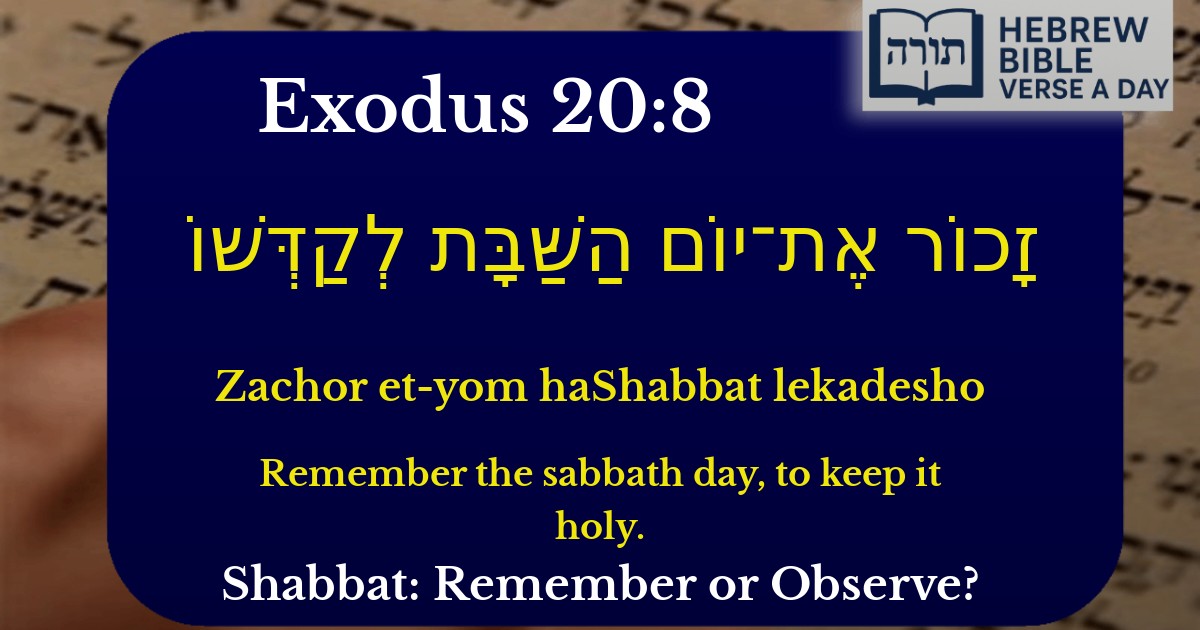 תורה
HEBREW BIBLE VERSE A DAY

Exodus 20:8

זָכוֹר אֶת־יוֹם הַשַּׁבָּת לְקַדְּשׁוֹ

Zachor et-yom haShabbat lekadesho

Remember the sabbath day, to keep it holy.

Shabbat: Remember or Observe?